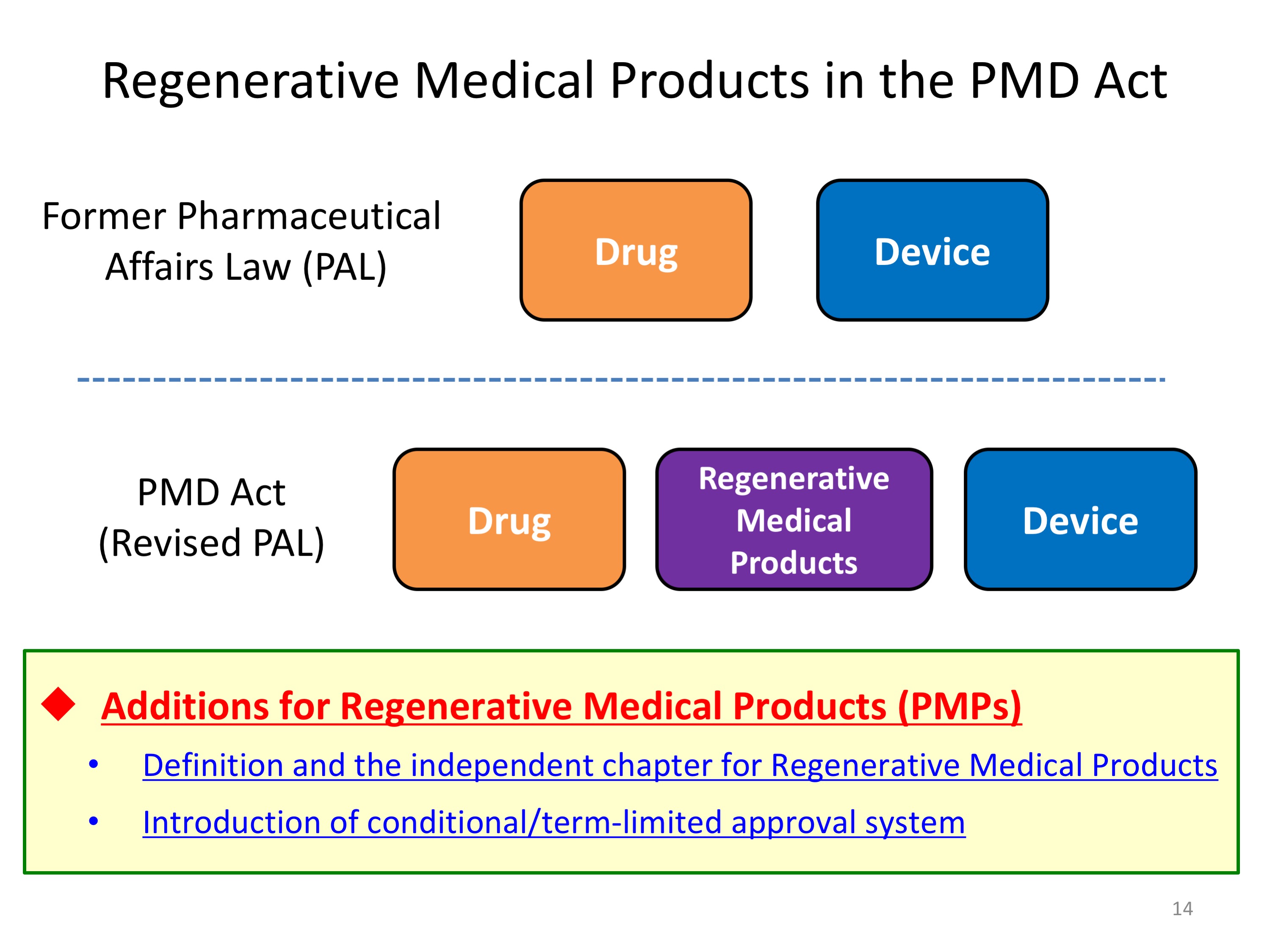 Regenerative Medical Products in the PMD Act

Former Pharmaceutical Affairs Law (PAL)

Drug

Device

PMD Act (Revised PAL)

Drug

Regenerative Medical Products

Device

◆ Additions for Regenerative Medical Products (PMPs)

• Definition and the independent chapter for Regenerative Medical Products

• Introduction of conditional/term-limited approval system

14